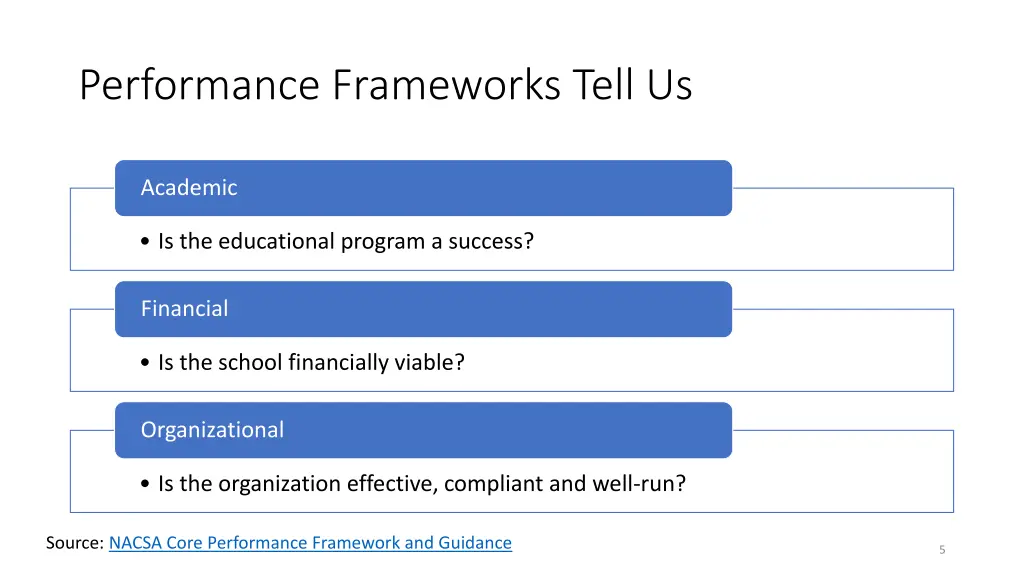 Performance Frameworks Tell Us

Academic

• Is the educational program a success?

Financial

• Is the school financially viable?

Organizational

• Is the organization effective, compliant and well-run?

Source: NACSA Core Performance Framework and Guidance

5